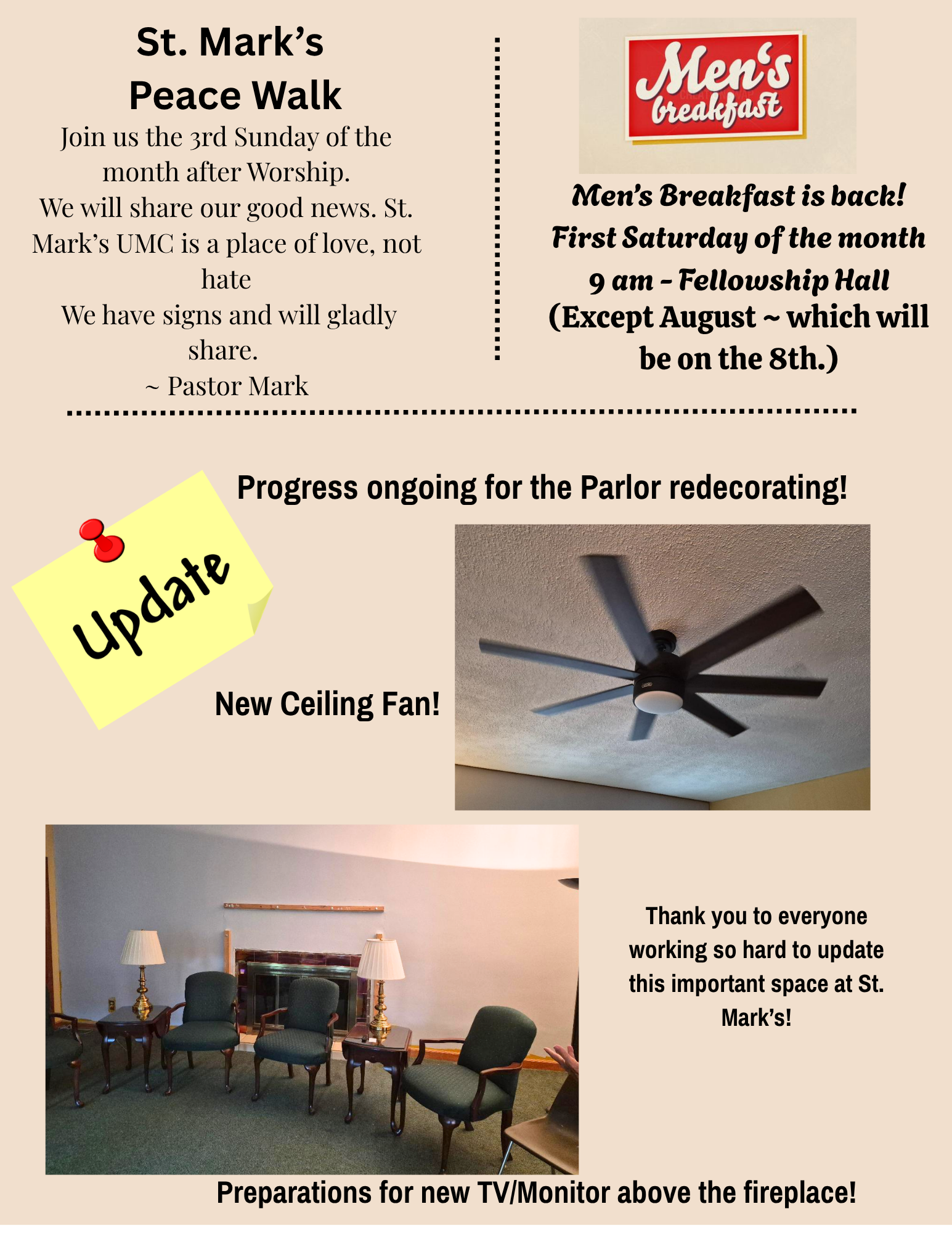 St. Mark's Peace Walk

Join us the 3rd Sunday of the month after Worship.
We will share our good news. St. Mark's UMC is a place of love, not hate
We have signs and will gladly share.
~ Pastor Mark

Men's breakfast

Men's Breakfast is back!
First Saturday of the month
9 am - Fellowship Hall
(Except August ~ which will be on the 8th.)

Progress ongoing for the Parlor redecorating!

Update

New Ceiling Fan!

Thank you to everyone working so hard to update this important space at St. Mark's!

Preparations for new TV/Monitor above the fireplace!